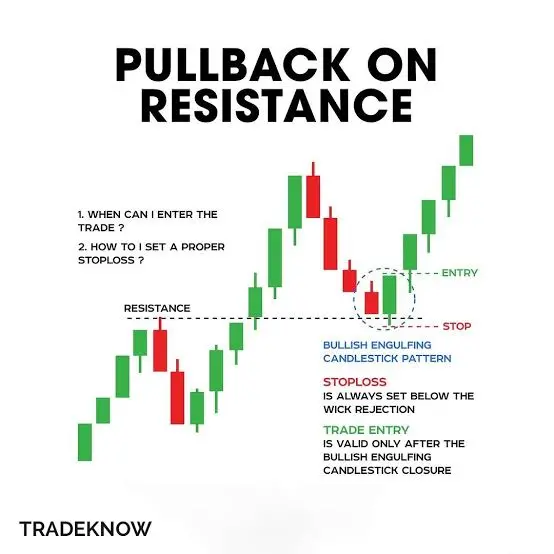 PULLBACK ON RESISTANCE

1. WHEN CAN I ENTER THE TRADE ?

2. HOW TO I SET A PROPER STOPLOSS ?

RESISTANCE

ENTRY

STOP

BULLISH ENGULFING CANDLESTICK PATTERN

STOPLOSS
IS ALWAYS SET BELOW THE WICK REJECTION

TRADE ENTRY
IS VALID ONLY AFTER THE BULLISH ENGULFING CANDLESTICK CLOSURE

TRADEKNOW